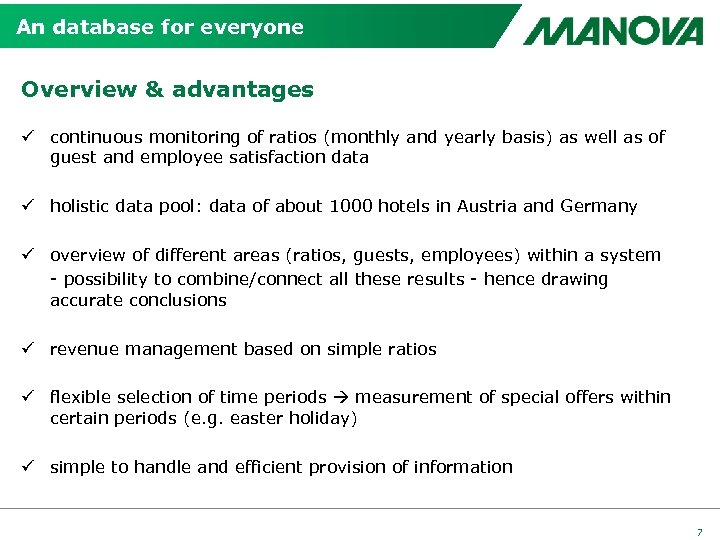 An database for everyone

MANOVA

Overview & advantages

✓ continuous monitoring of ratios (monthly and yearly basis) as well as of guest and employee satisfaction data

✓ holistic data pool: data of about 1000 hotels in Austria and Germany

✓ overview of different areas (ratios, guests, employees) within a system - possibility to combine/connect all these results - hence drawing accurate conclusions

✓ revenue management based on simple ratios

✓ flexible selection of time periods → measurement of special offers within certain periods (e.g. easter holiday)

✓ simple to handle and efficient provision of information

7